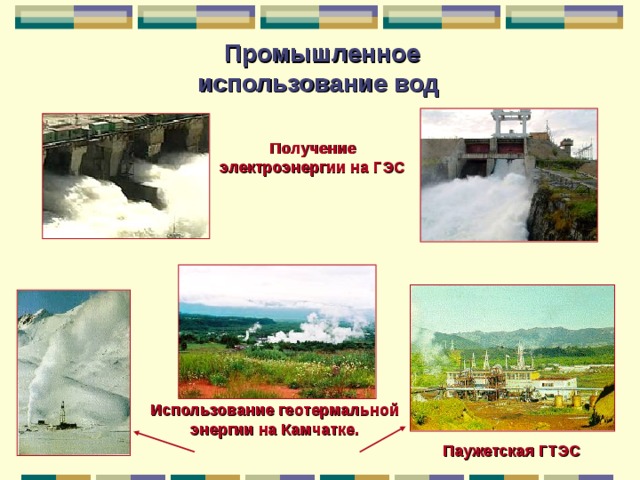 Промышленное использование вод

Получение электроэнергии на ГЭС

Использование геотермальной энергии на Камчатке.

Паужетская ГТЭС